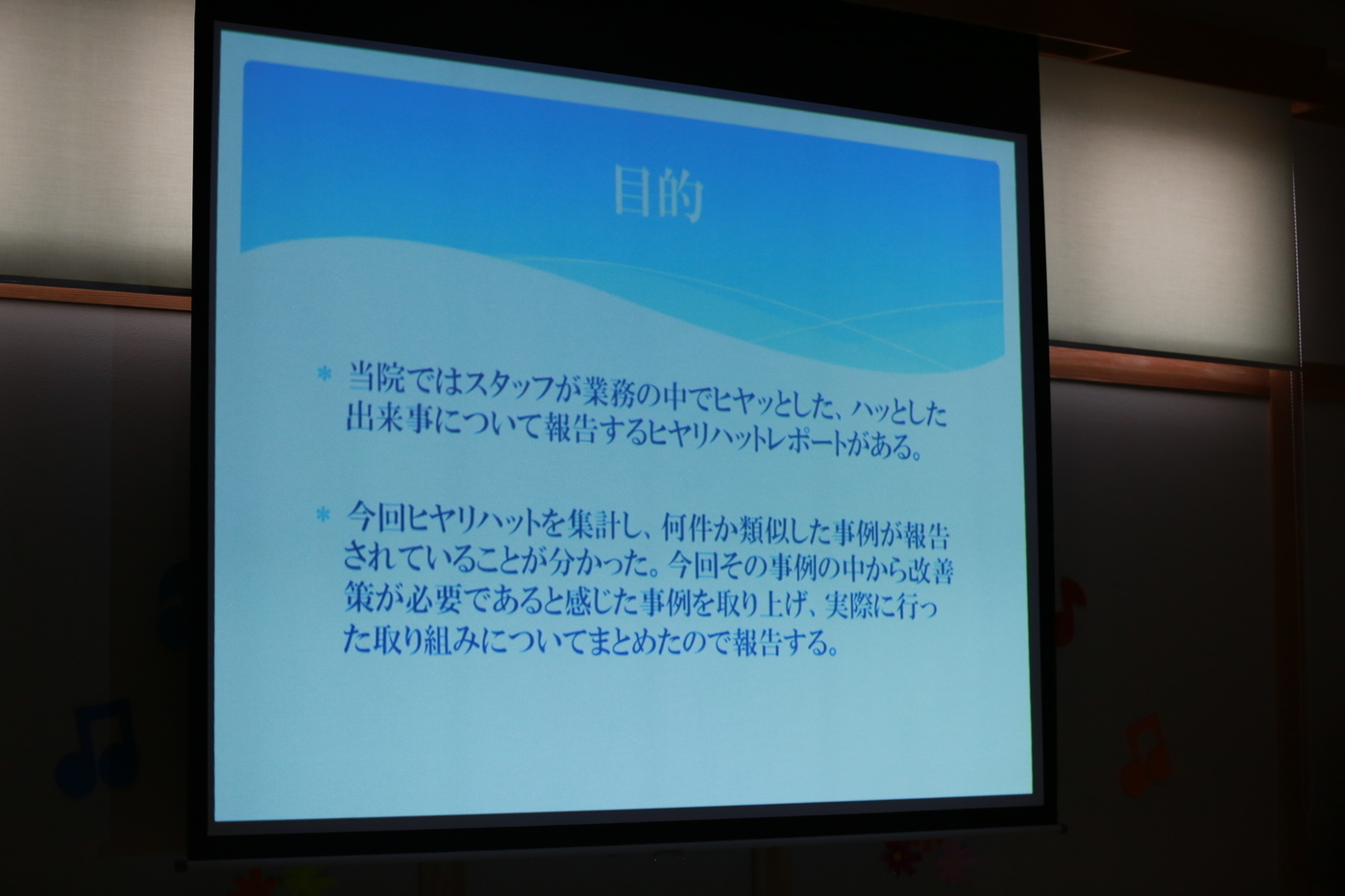 目的

* 当院ではスタッフが業務の中でヒヤッとした、ハッとした出来事について報告するヒヤリハットレポートがある。

* 今回ヒヤリハットを集計し、何件か類似した事例が報告されていることが分かった。今回その事例の中から改善策が必要であると感じた事例を取り上げ、実際に行った取り組みについてまとめたので報告する。